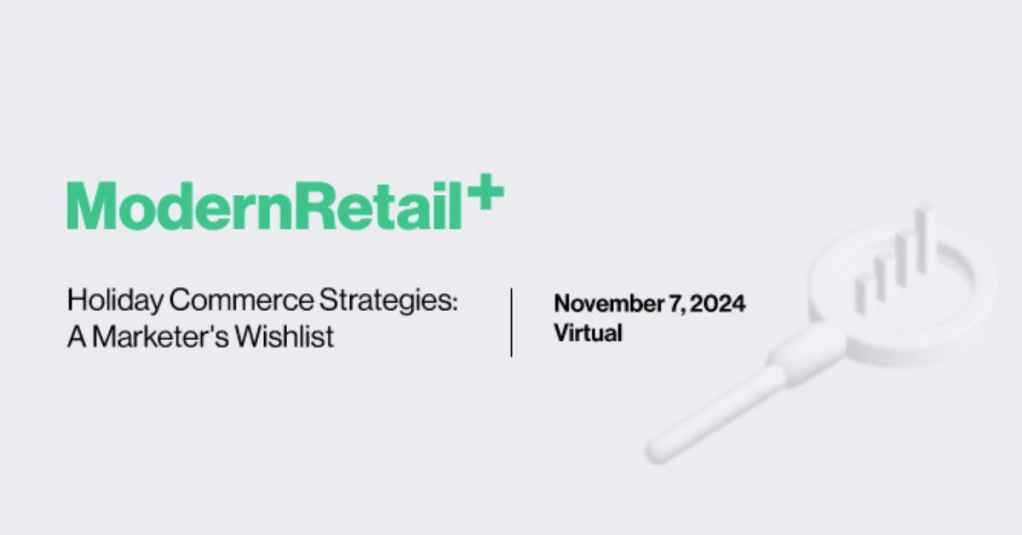 ModernRetail+

Holiday Commerce Strategies: A Marketer's Wishlist

November 7, 2024
Virtual